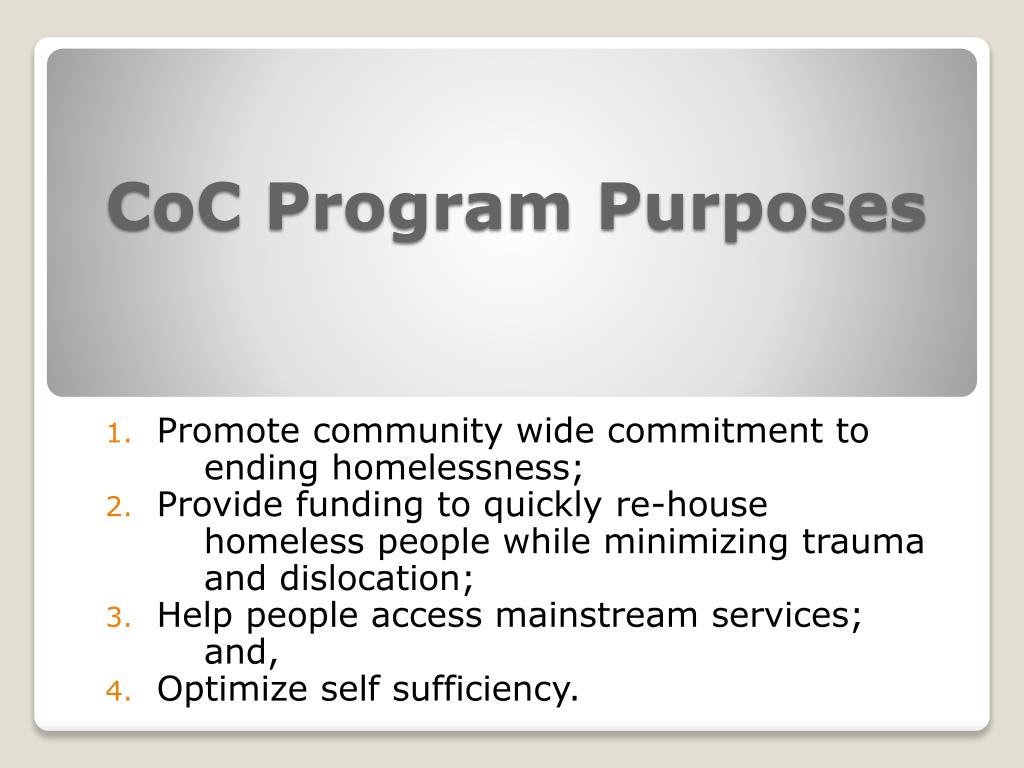 CoC Program Purposes

1. Promote community wide commitment to ending homelessness;
2. Provide funding to quickly re-house homeless people while minimizing trauma and dislocation;
3. Help people access mainstream services; and,
4. Optimize self sufficiency.